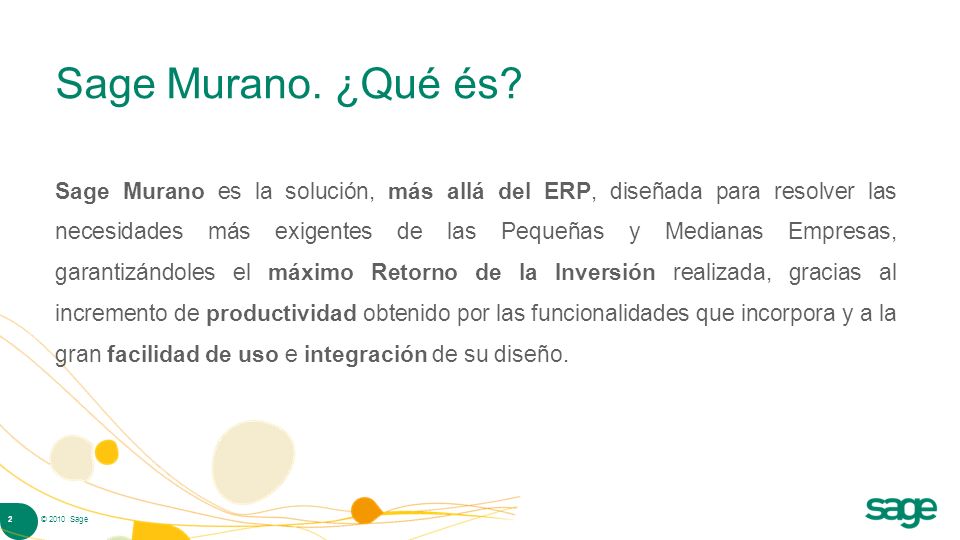 Sage Murano. ¿Qué és?

Sage Murano es la solución, más allá del ERP, diseñada para resolver las necesidades más exigentes de las Pequeñas y Medianas Empresas, garantizándoles el máximo Retorno de la Inversión realizada, gracias al incremento de productividad obtenido por las funcionalidades que incorpora y a la gran facilidad de uso e integración de su diseño.

2 © 2010 Sage

sage